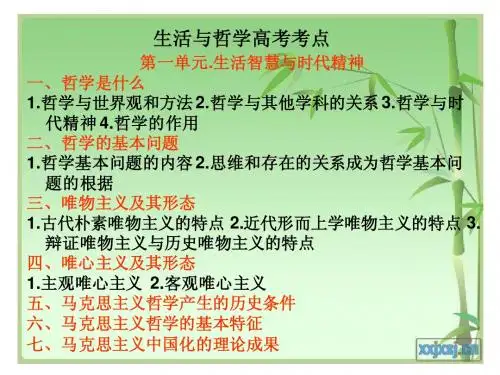 生活与哲学高考考点

第一单元.生活智慧与时代精神

一、哲学是什么

1.哲学与世界观和方法 2.哲学与其他学科的关系 3.哲学与时代精神 4.哲学的作用

二、哲学的基本问题

1.哲学基本问题的内容 2.思维和存在的关系成为哲学基本问题的根据

三、唯物主义及其形态

1.古代朴素唯物主义的特点 2.近代形而上学唯物主义的特点 3.辩证唯物主义与历史唯物主义的特点

四、唯心主义及其形态

1.主观唯心主义 2.客观唯心主义

五、马克思主义哲学产生的历史条件

六、马克思主义哲学的基本特征

七、马克思主义中国化的理论成果

xxjxsj.cn